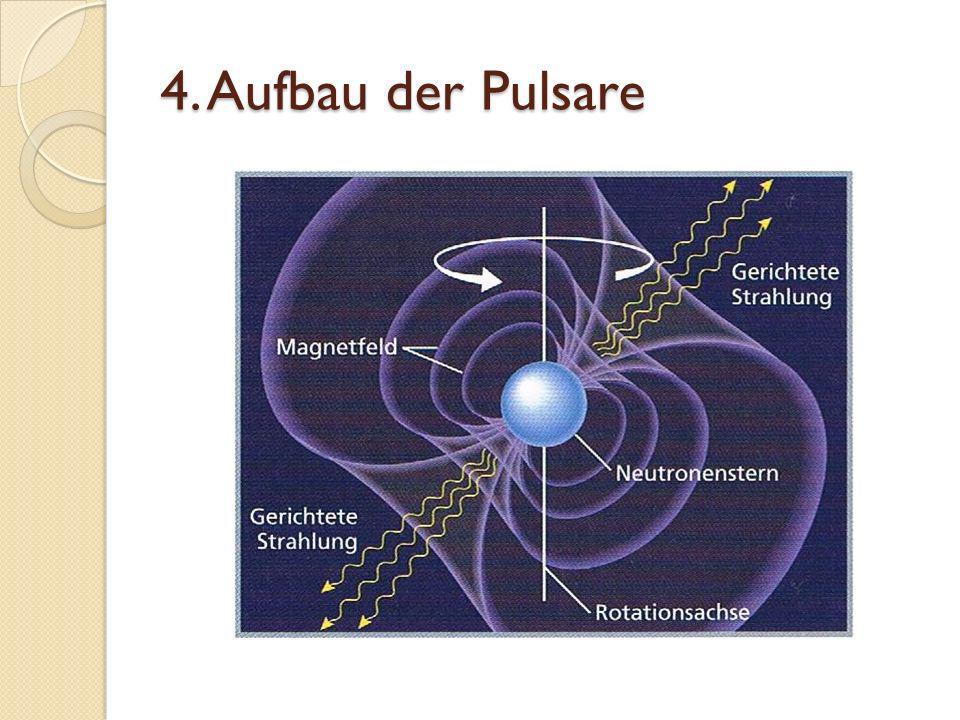 4. Aufbau der Pulsare

Gerichtete Strahlung

Magnetfeld

Neutronenstern

Gerichtete Strahlung

Rotationsachse